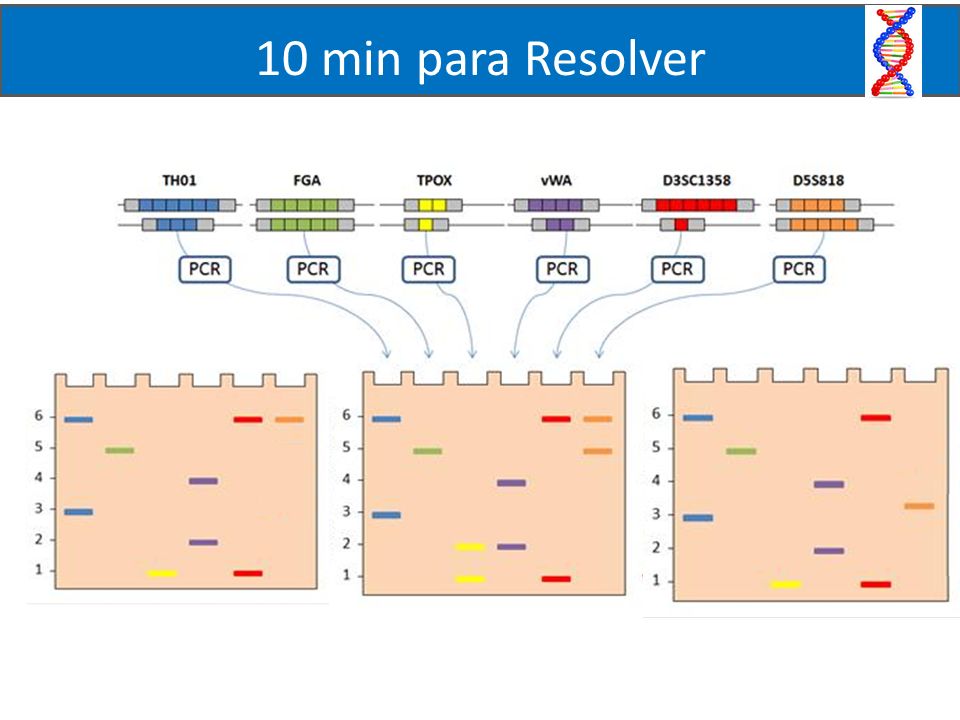 10 min para Resolver

TH01 FGA TPOX vWA D3SC1358 D5S818

PCR PCR PCR PCR PCR PCR

6
5
4
3
2
1

6
5
4
3
2
1

6
5
4
3
2
1